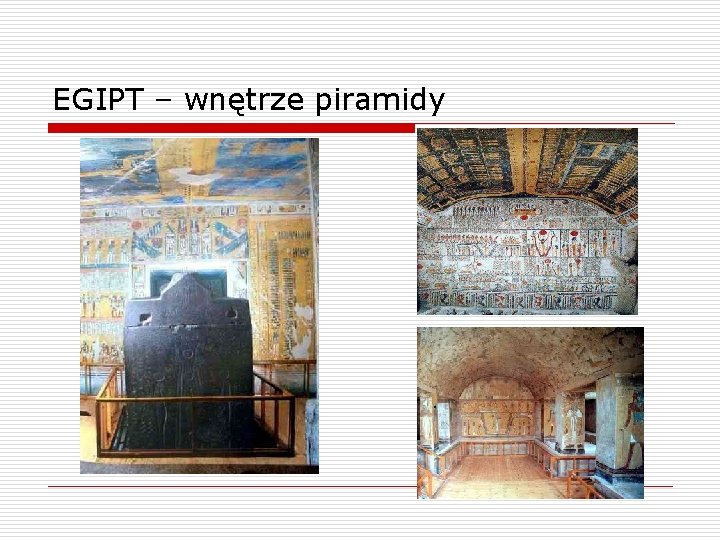 EGIPT – wnętrze piramidy